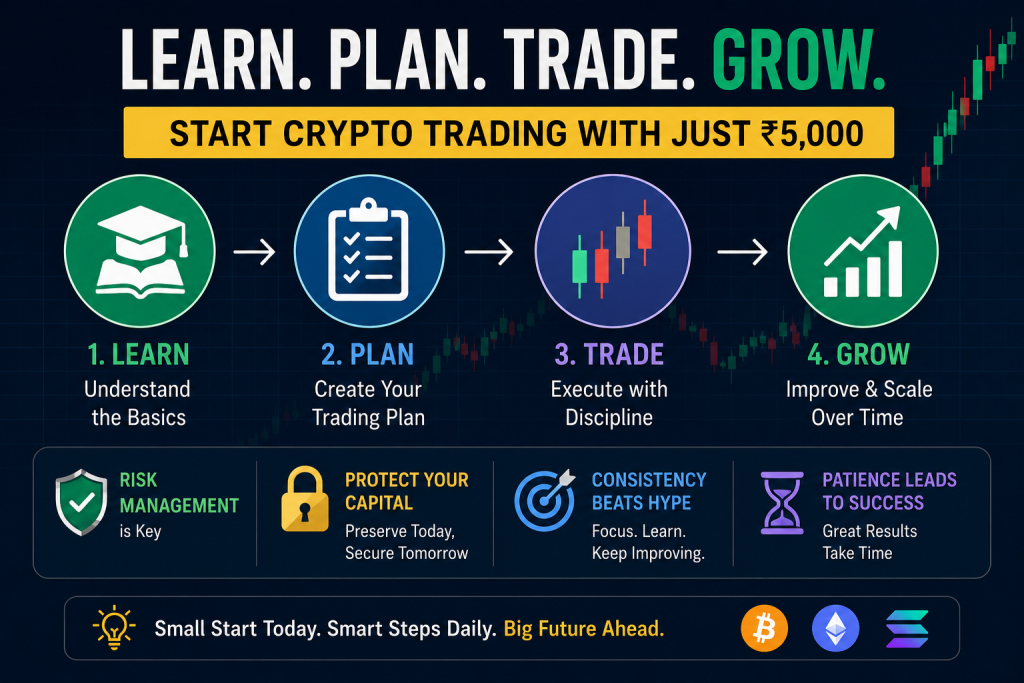 LEARN. PLAN. TRADE. GROW.

START CRYPTO TRADING WITH JUST ₹5,000

1. LEARN
Understand the Basics

2. PLAN
Create Your Trading Plan

3. TRADE
Execute with Discipline

4. GROW
Improve & Scale Over Time

RISK MANAGEMENT is Key

PROTECT YOUR CAPITAL
Preserve Today, Secure Tomorrow

CONSISTENCY BEATS HYPE
Focus. Learn. Keep Improving.

PATIENCE LEADS TO SUCCESS
Great Results Take Time

Small Start Today. Smart Steps Daily. Big Future Ahead.